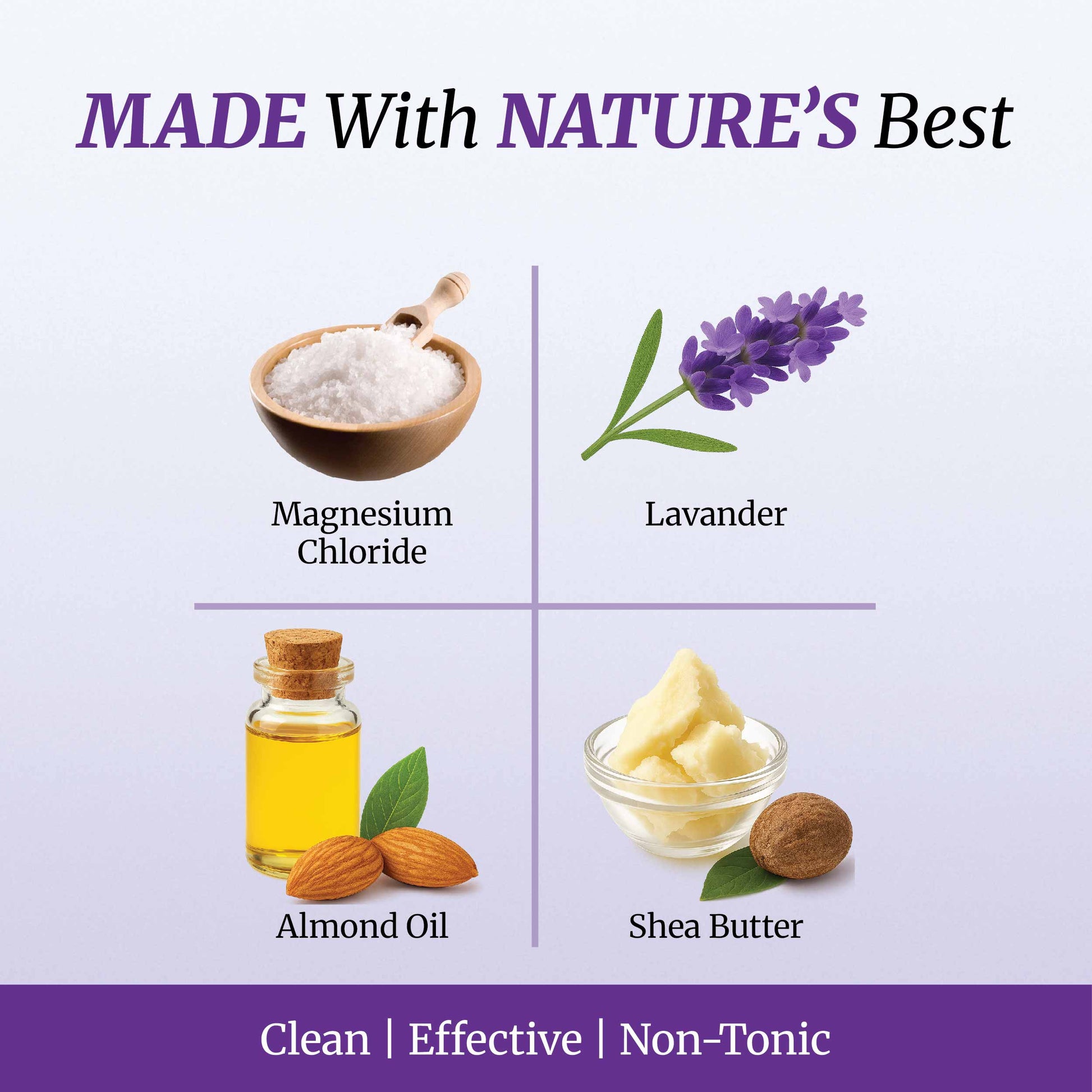 MADE With NATURE'S Best

Magnesium Chloride

Lavander

Almond Oil

Shea Butter

Clean | Effective | Non-Tonic